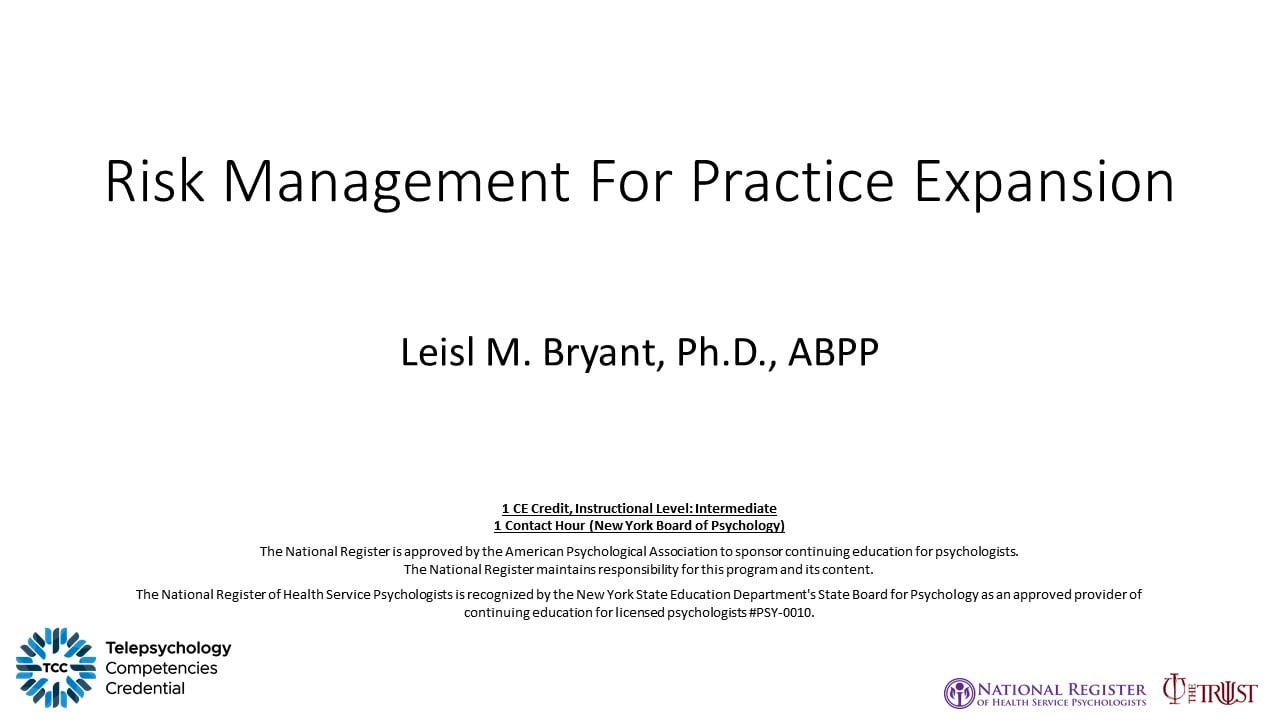 Risk Management For Practice Expansion

Leisl M. Bryant, Ph.D., ABPP

1 CE Credit, Instructional Level: Intermediate
1 Contact Hour (New York Board of Psychology)

The National Register is approved by the American Psychological Association to sponsor continuing education for psychologists. The National Register maintains responsibility for this program and its content.

The National Register of Health Service Psychologists is recognized by the New York State Education Department's State Board for Psychology as an approved provider of continuing education for licensed psychologists #PSY-0010.

TCC
Telepsychology
Competencies
Credential

NATIONAL REGISTER
OF HEALTH SERVICE PSYCHOLOGISTS

THE TRUST